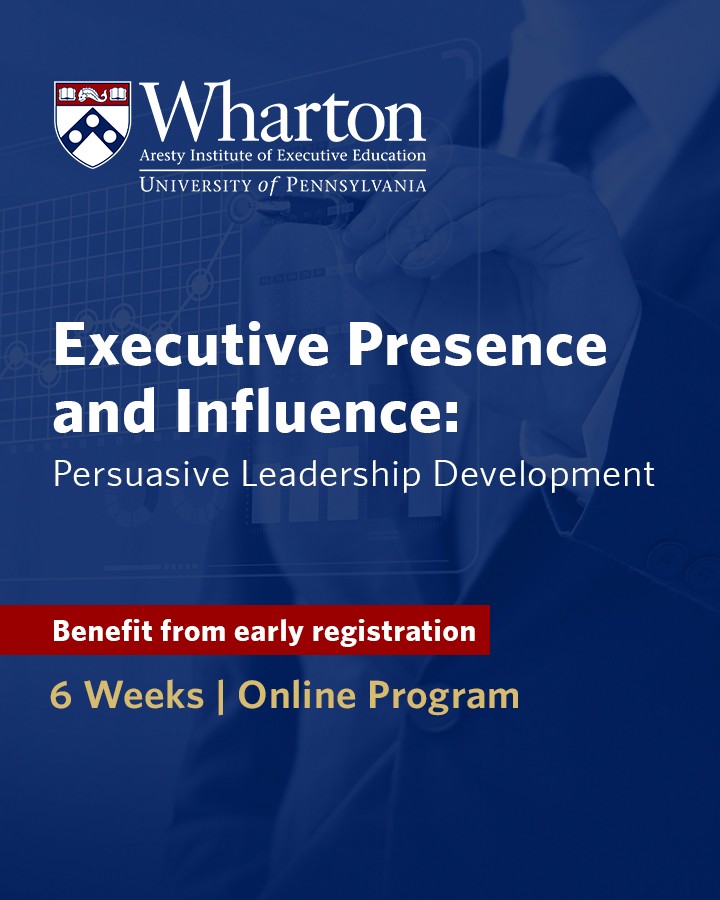 Wharton
Aresty Institute of Executive Education
UNIVERSITY of PENNSYLVANIA

Executive Presence and Influence:
Persuasive Leadership Development

Benefit from early registration

6 Weeks | Online Program